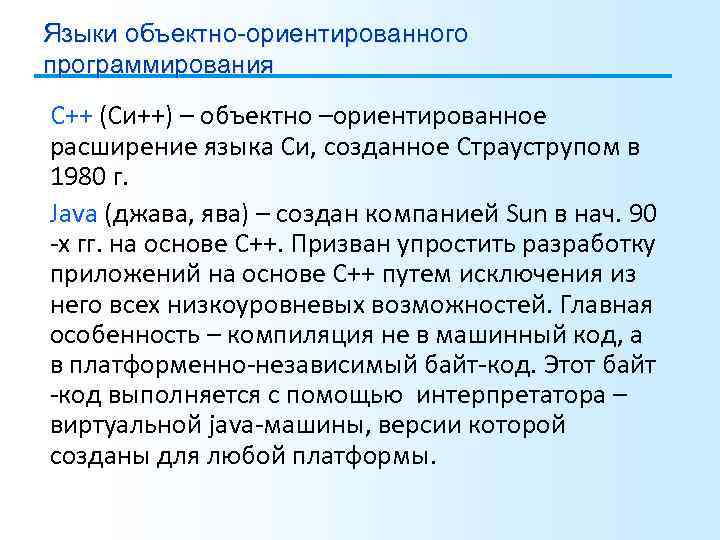 Языки объектно-ориентированного программирования

C++ (Си++) – объектно –ориентированное расширение языка Си, созданное Страуструпом в 1980 г.

Java (джава, ява) – создан компанией Sun в нач. 90 -х гг. на основе C++. Призван упростить разработку приложений на основе C++ путем исключения из него всех низкоуровневых возможностей. Главная особенность – компиляция не в машинный код, а в платформенно-независимый байт-код. Этот байт -код выполняется с помощью интерпретатора – виртуальной java-машины, версии которой созданы для любой платформы.